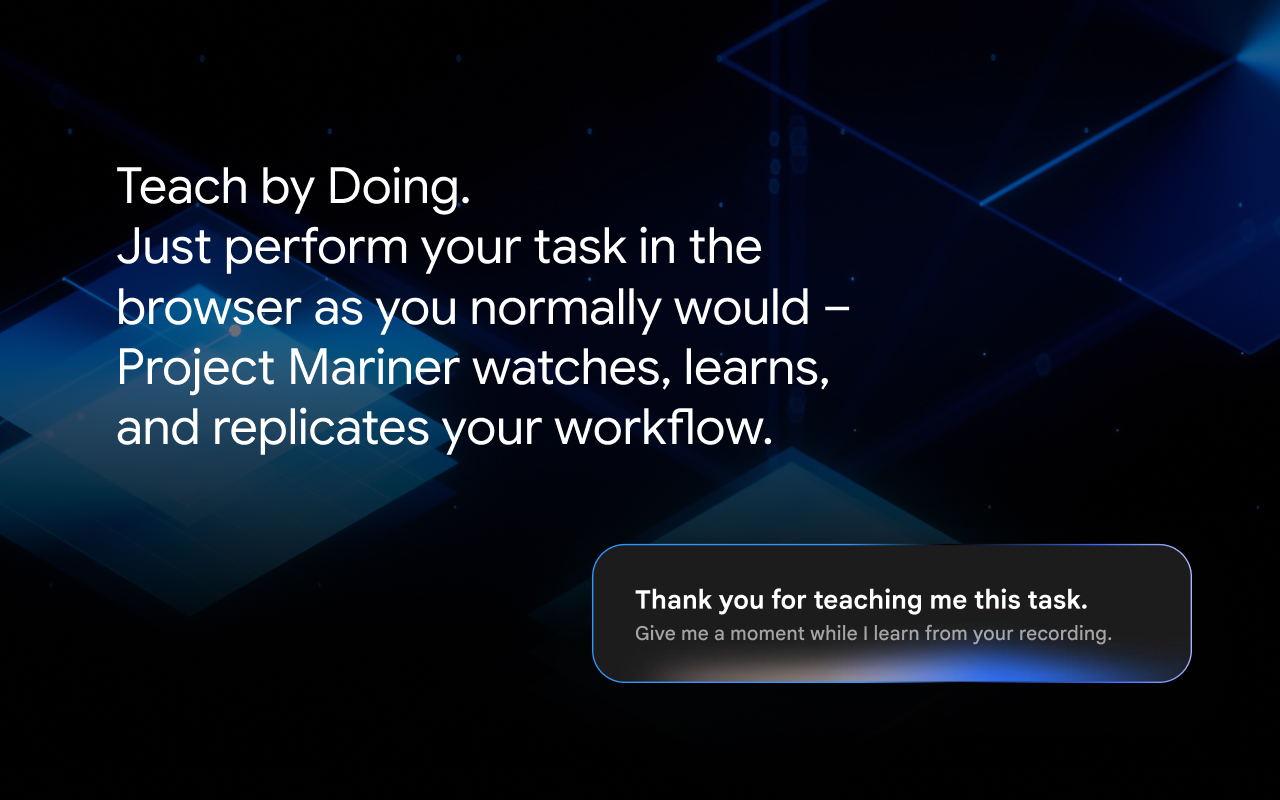 Teach by Doing.
Just perform your task in the browser as you normally would – Project Mariner watches, learns, and replicates your workflow.

Thank you for teaching me this task.
Give me a moment while I learn from your recording.